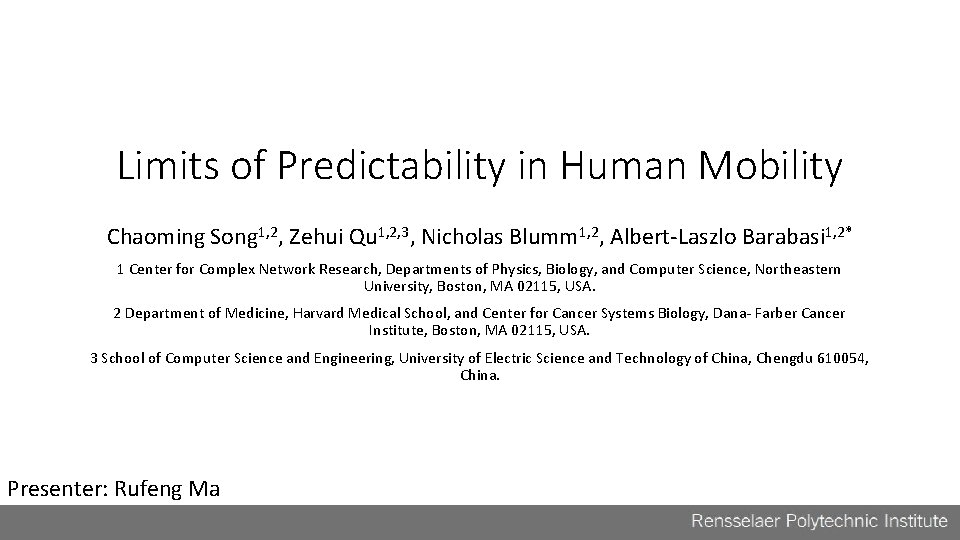 Limits of Predictability in Human Mobility

Chaoming Song$^{1,2}$, Zehui Qu$^{1,2,3}$, Nicholas Blumm$^{1,2}$, Albert-Laszlo Barabasi$^{1,2*}$

1 Center for Complex Network Research, Departments of Physics, Biology, and Computer Science, Northeastern University, Boston, MA 02115, USA.

2 Department of Medicine, Harvard Medical School, and Center for Cancer Systems Biology, Dana- Farber Cancer Institute, Boston, MA 02115, USA.

3 School of Computer Science and Engineering, University of Electric Science and Technology of China, Chengdu 610054, China.

Presenter: Rufeng Ma

Rensselaer Polytechnic Institute